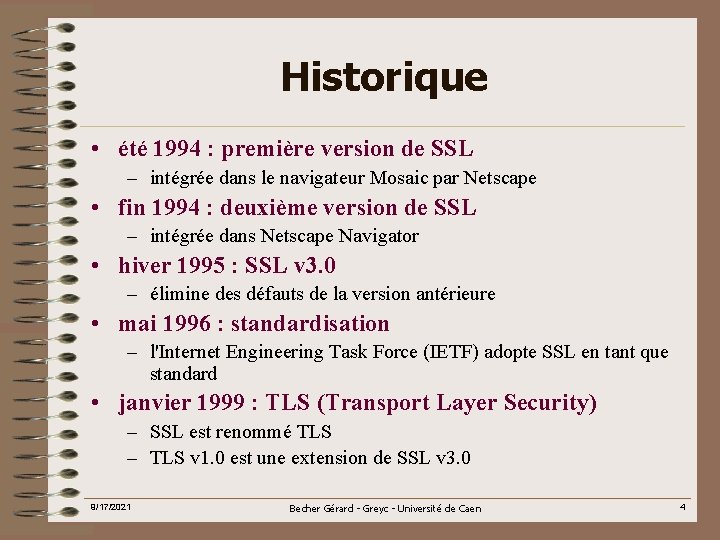 Historique

• été 1994 : première version de SSL
– intégrée dans le navigateur Mosaic par Netscape

• fin 1994 : deuxième version de SSL
– intégrée dans Netscape Navigator

• hiver 1995 : SSL v3.0
– élimine des défauts de la version antérieure

• mai 1996 : standardisation
– l'Internet Engineering Task Force (IETF) adopte SSL en tant que standard

• janvier 1999 : TLS (Transport Layer Security)
– SSL est renommé TLS
– TLS v1.0 est une extension de SSL v3.0

8/17/2021 Becher Gérard - Greyc - Université de Caen 4